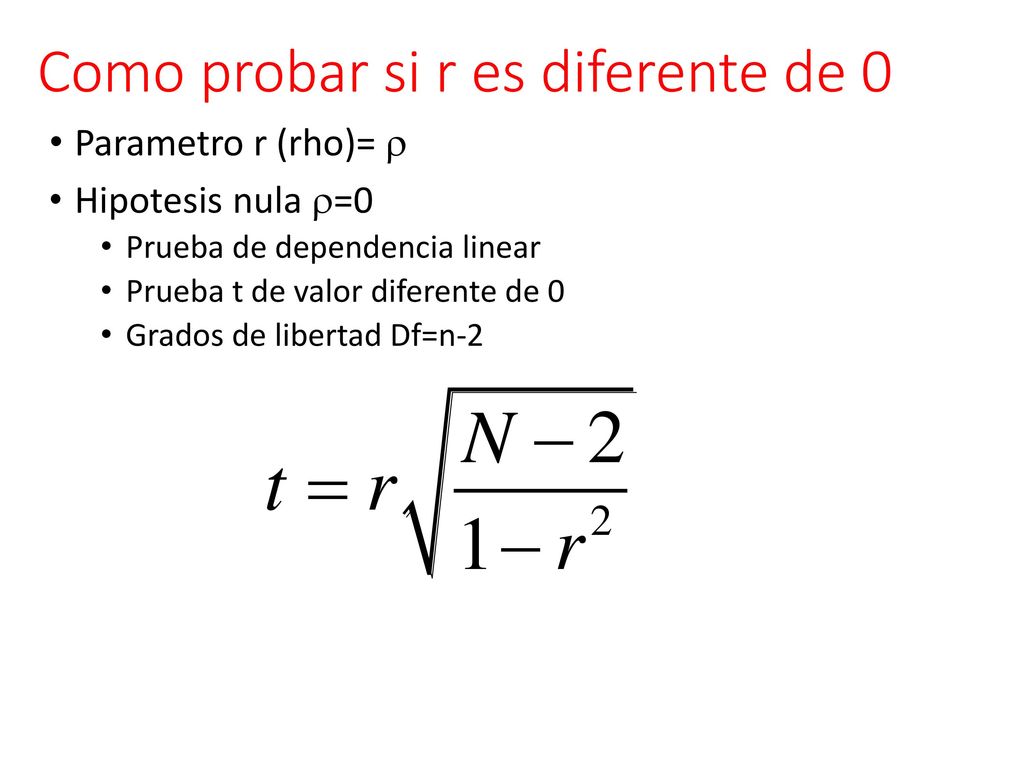 Como probar si r es diferente de 0

• Parametro r (rho)= $\rho$
• Hipotesis nula $\rho$=0
  • Prueba de dependencia linear
  • Prueba t de valor diferente de 0
  • Grados de libertad Df=n-2

$t = r\sqrt{\frac{N-2}{1-r^2}}$